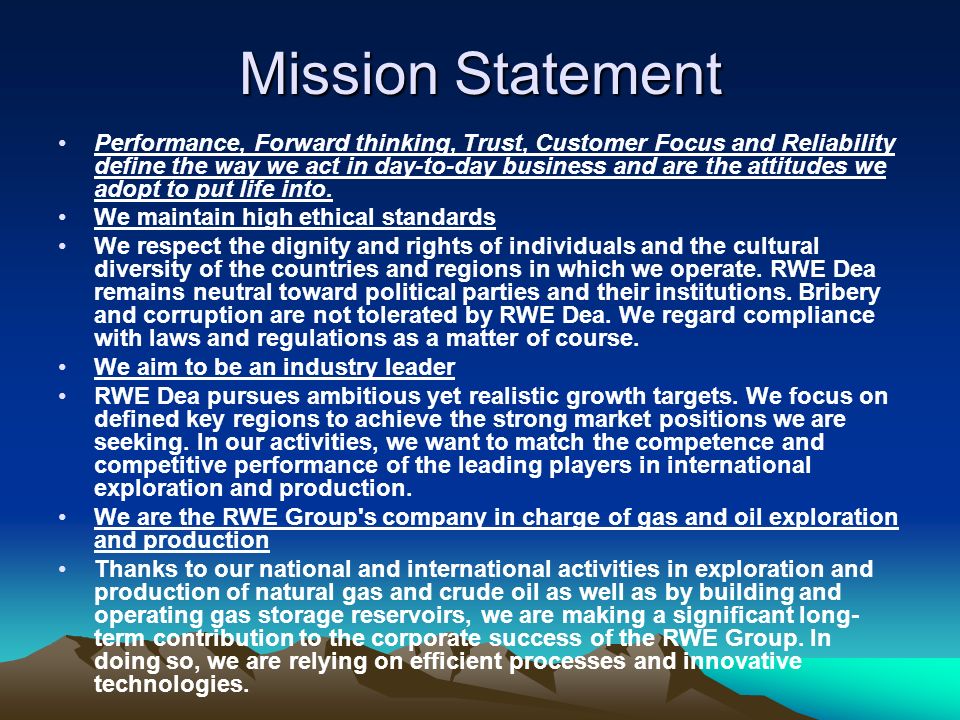 Mission Statement

• Performance, Forward thinking, Trust, Customer Focus and Reliability define the way we act in day-to-day business and are the attitudes we adopt to put life into.
• We maintain high ethical standards
• We respect the dignity and rights of individuals and the cultural diversity of the countries and regions in which we operate. RWE Dea remains neutral toward political parties and their institutions. Bribery and corruption are not tolerated by RWE Dea. We regard compliance with laws and regulations as a matter of course.
• We aim to be an industry leader
• RWE Dea pursues ambitious yet realistic growth targets. We focus on defined key regions to achieve the strong market positions we are seeking. In our activities, we want to match the competence and competitive performance of the leading players in international exploration and production.
• We are the RWE Group's company in charge of gas and oil exploration and production
• Thanks to our national and international activities in exploration and production of natural gas and crude oil as well as by building and operating gas storage reservoirs, we are making a significant long-term contribution to the corporate success of the RWE Group. In doing so, we are relying on efficient processes and innovative technologies.